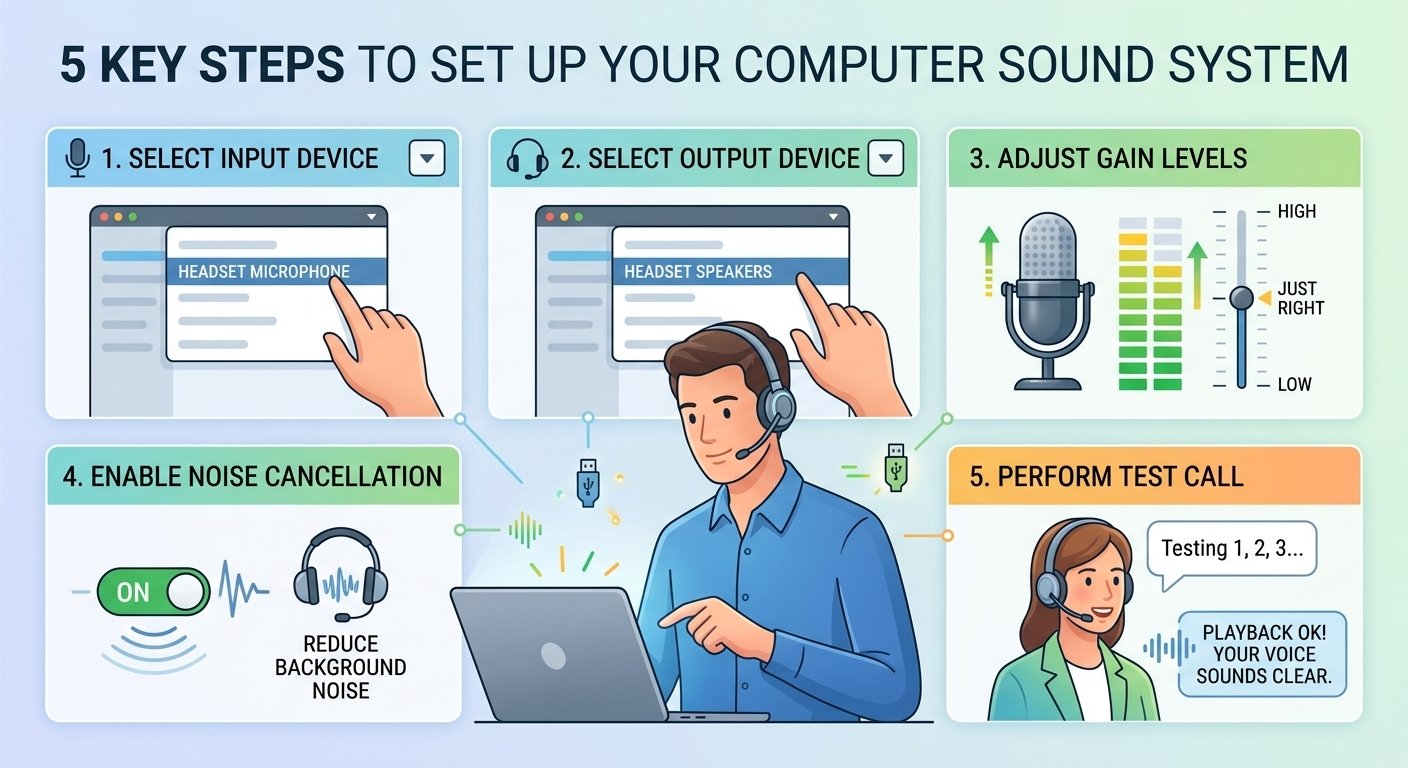 5 KEY STEPS TO SET UP YOUR COMPUTER SOUND SYSTEM

1. SELECT INPUT DEVICE

HEADSET MICROPHONE

2. SELECT OUTPUT DEVICE

HEADSET SPEAKERS

3. ADJUST GAIN LEVELS

HIGH

JUST RIGHT

LOW

4. ENABLE NOISE CANCELLATION

ON

REDUCE BACKGROUND NOISE

5. PERFORM TEST CALL

Testing 1, 2, 3...

PLAYBACK OK! YOUR VOICE SOUNDS CLEAR.